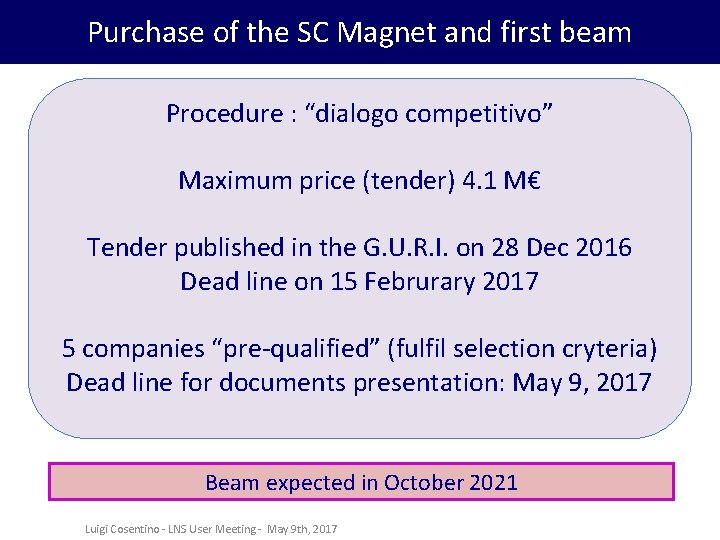 Purchase of the SC Magnet and first beam

Procedure : “dialogo competitivo”

Maximum price (tender) 4.1 M€

Tender published in the G.U.R.I. on 28 Dec 2016
Dead line on 15 Februrary 2017

5 companies “pre-qualified” (fulfil selection cryteria)
Dead line for documents presentation: May 9, 2017

Beam expected in October 2021

Luigi Cosentino - LNS User Meeting - May 9th, 2017